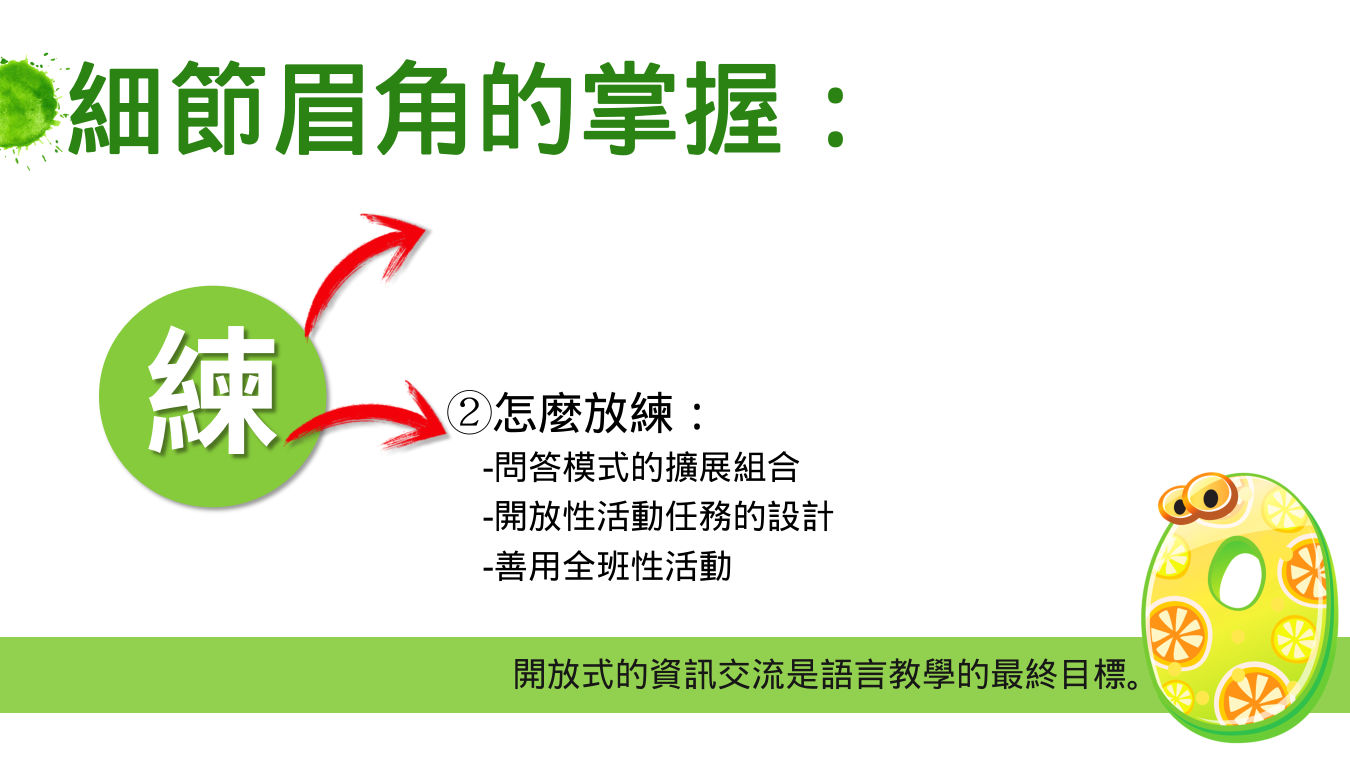 細節眉角的掌握：

練

②怎麼放練：
-問答模式的擴展組合
-開放性活動任務的設計
-善用全班性活動

開放式的資訊交流是語言教學的最終目標。